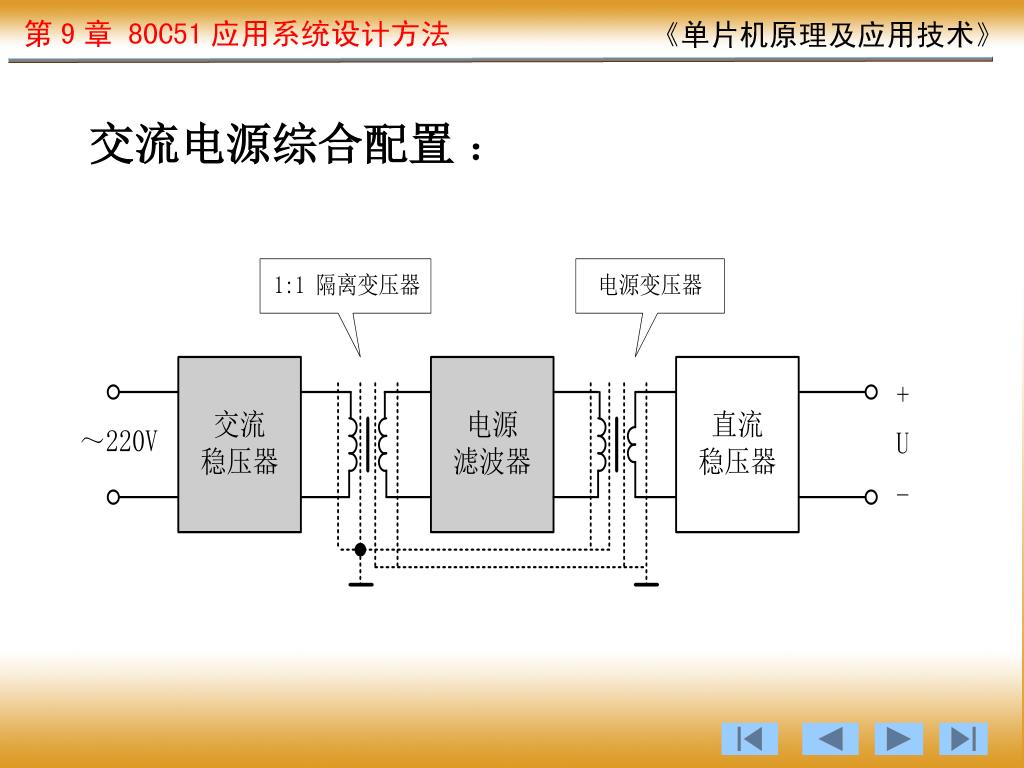 第 9 章 80C51 应用系统设计方法

《单片机原理及应用技术》

交流电源综合配置：

1:1 隔离变压器

电源变压器

～220V

交流稳压器

电源滤波器

直流稳压器

+

U

-